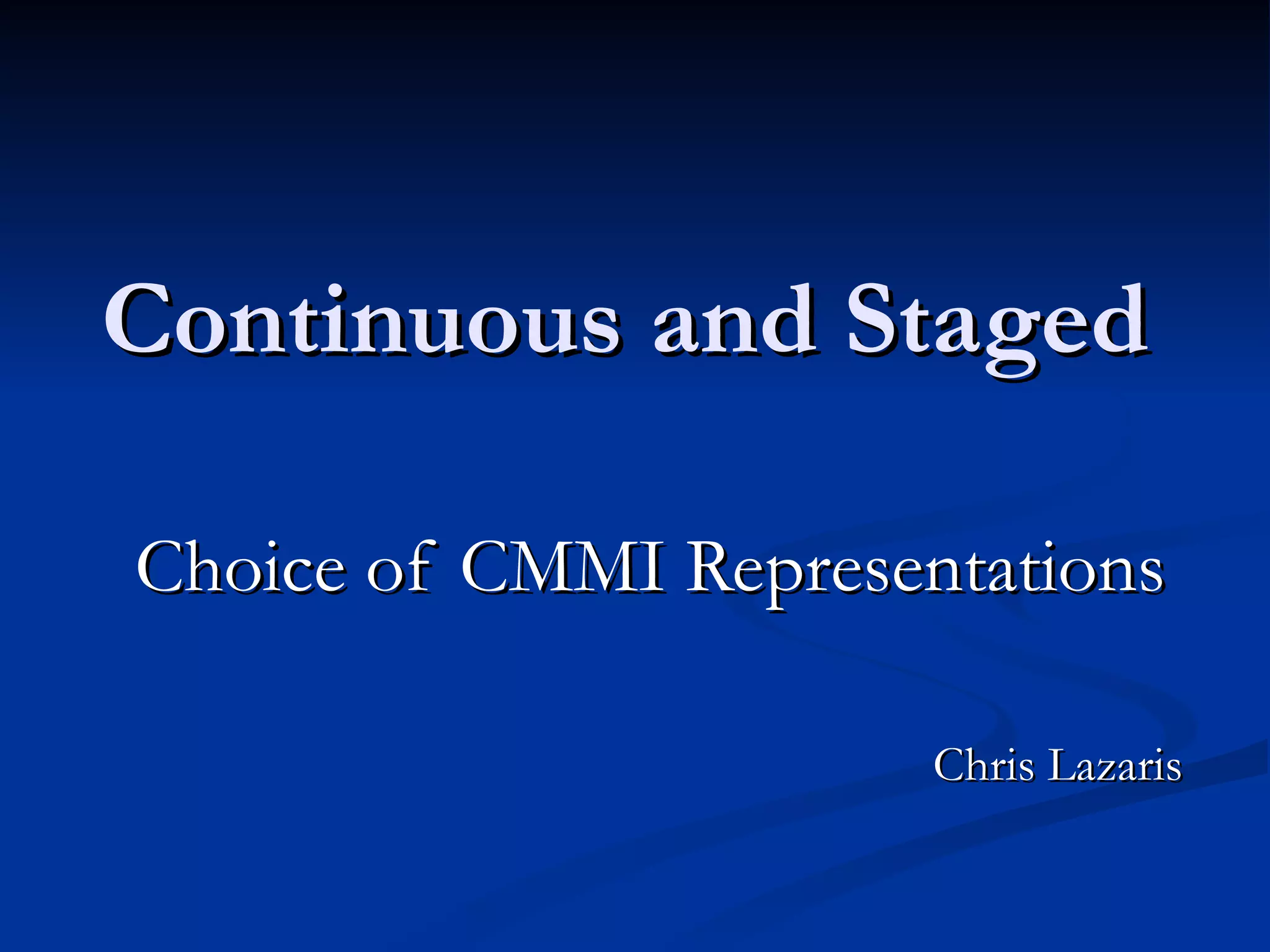 Continuous and Staged

Choice of CMMI Representations

Chris Lazaris